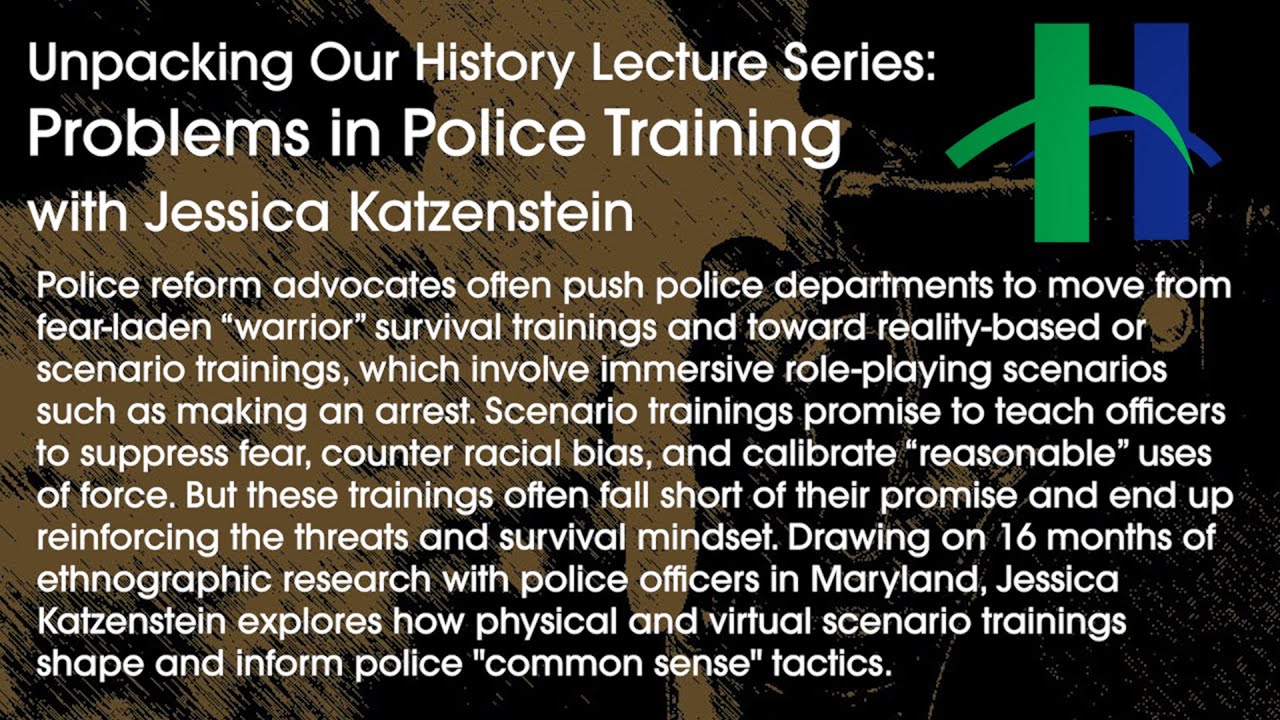 Unpacking Our History Lecture Series:
Problems in Police Training
with Jessica Katzenstein

Police reform advocates often push police departments to move from fear-laden “warrior” survival trainings and toward reality-based or scenario trainings, which involve immersive role-playing scenarios such as making an arrest. Scenario trainings promise to teach officers to suppress fear, counter racial bias, and calibrate “reasonable” uses of force. But these trainings often fall short of their promise and end up reinforcing the threats and survival mindset. Drawing on 16 months of ethnographic research with police officers in Maryland, Jessica Katzenstein explores how physical and virtual scenario trainings shape and inform police "common sense" tactics.